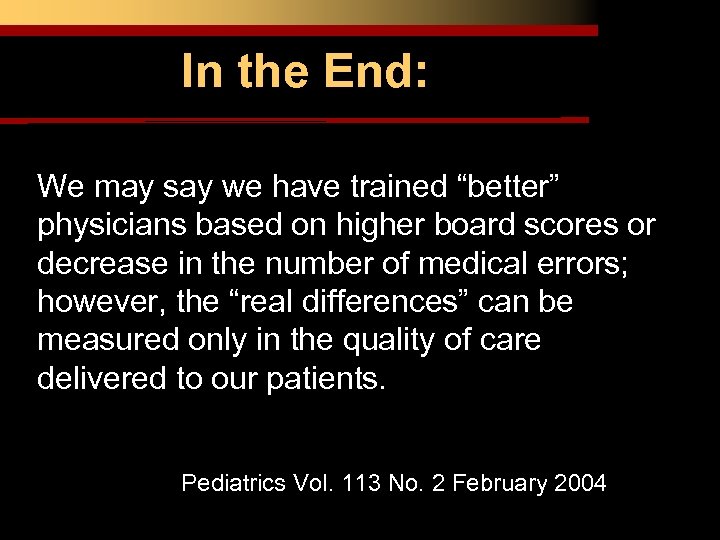 In the End:

We may say we have trained “better” physicians based on higher board scores or decrease in the number of medical errors; however, the “real differences” can be measured only in the quality of care delivered to our patients.

Pediatrics Vol. 113 No. 2 February 2004